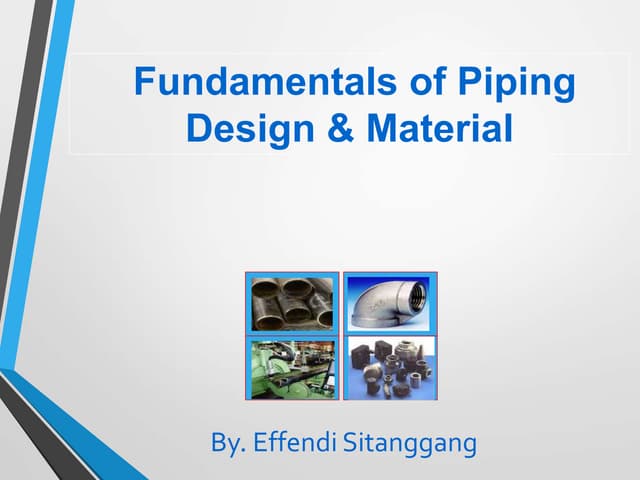 Fundamentals of Piping Design & Material

By. Effendi Sitanggang